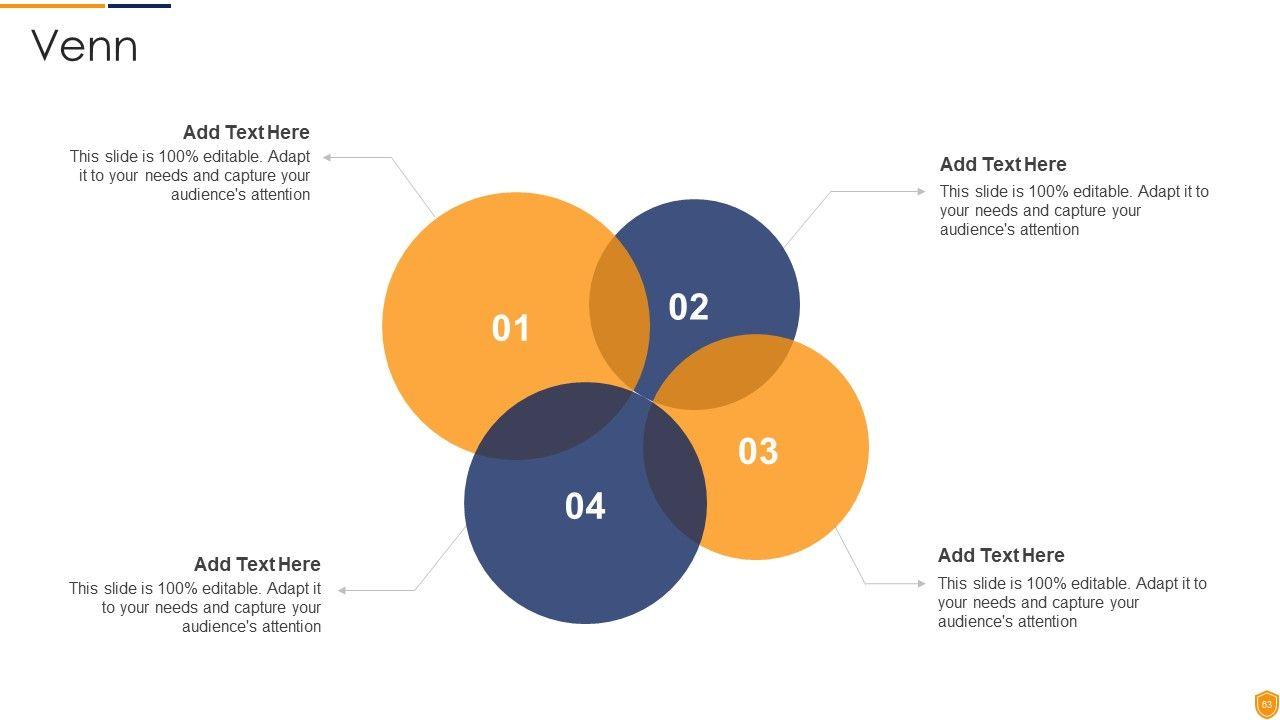 Venn

Add Text Here
This slide is 100% editable. Adapt it to your needs and capture your audience's attention

Add Text Here
This slide is 100% editable. Adapt it to your needs and capture your audience's attention

01

02

03

04

Add Text Here
This slide is 100% editable. Adapt it to your needs and capture your audience's attention

Add Text Here
This slide is 100% editable. Adapt it to your needs and capture your audience's attention

63